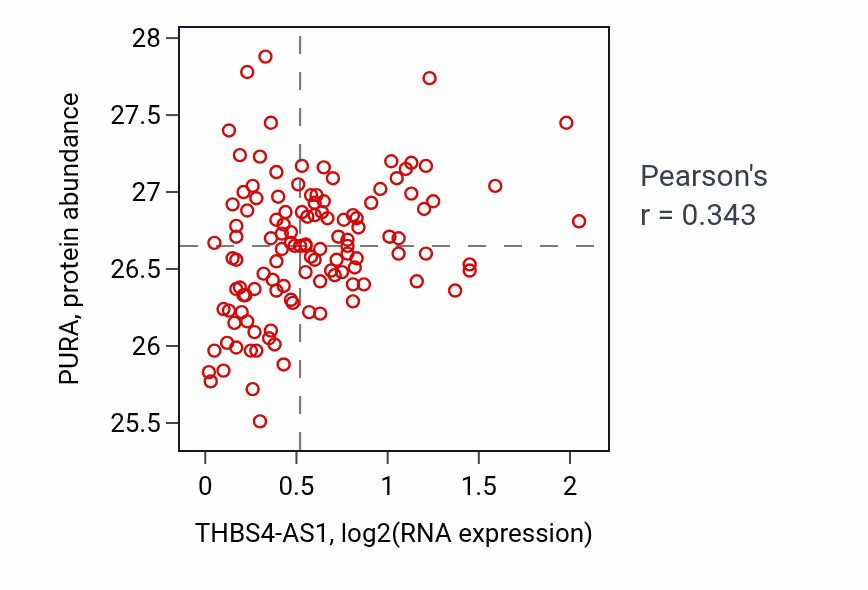 28
27.5
27
26.5
26
25.5
PURA, protein abundance
0
0.5
1
1.5
2
THBS4-AS1, log2(RNA expression)
Pearson's
r = 0.343